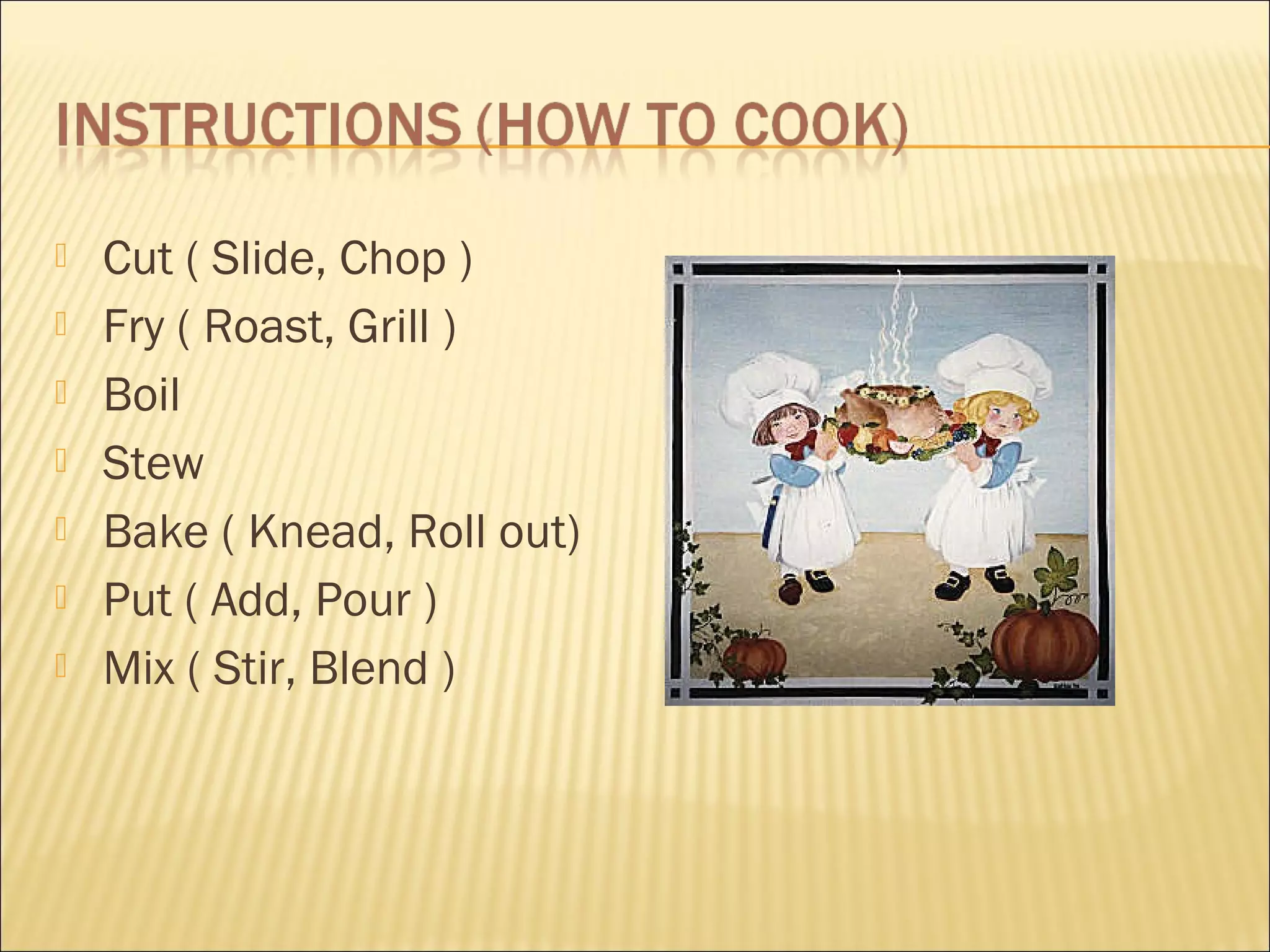 INSTRUCTIONS (HOW TO COOK)

Cut ( Slide, Chop )
Fry ( Roast, Grill )
Boil
Stew
Bake ( Knead, Roll out)
Put ( Add, Pour )
Mix ( Stir, Blend )